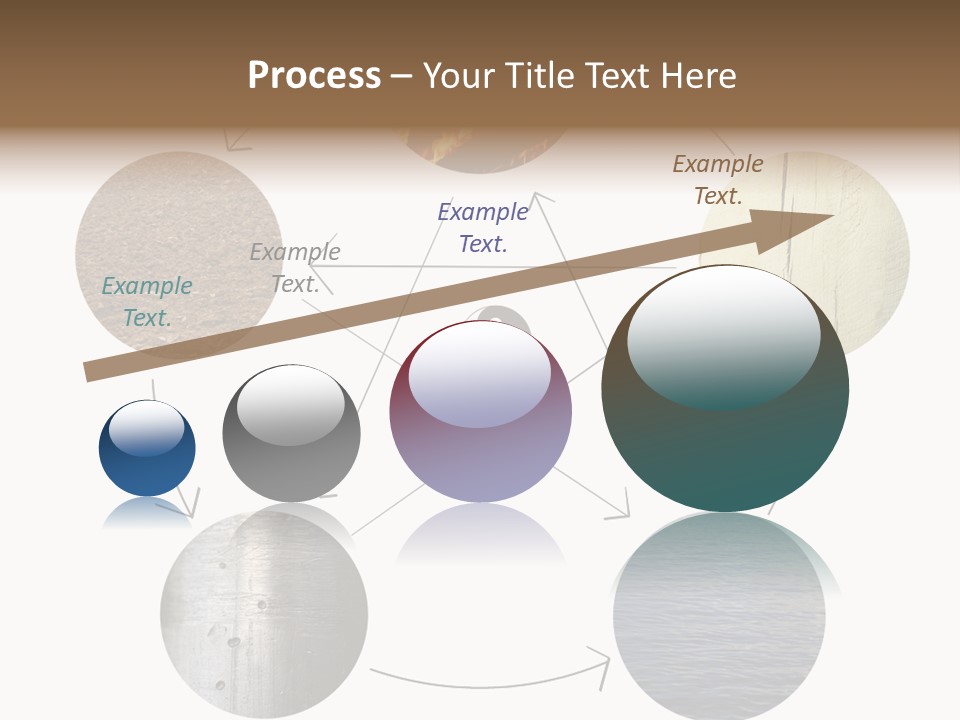 Process – Your Title Text Here

Example Text.

Example Text.

Example Text.

Example Text.